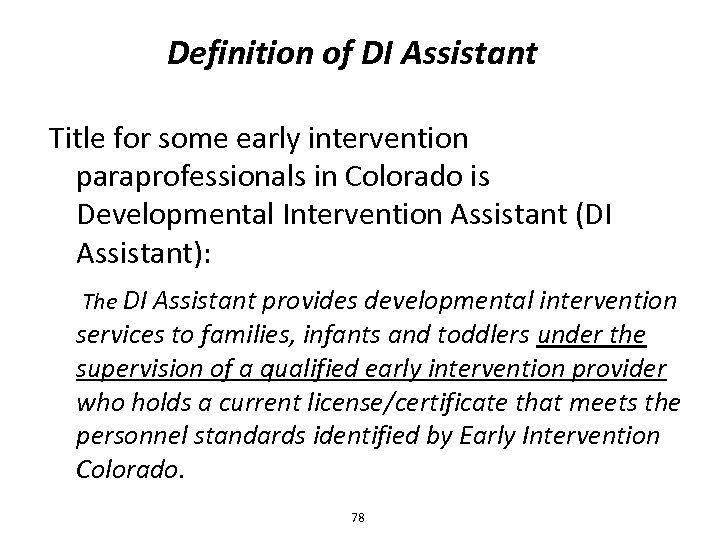 Definition of DI Assistant

Title for some early intervention paraprofessionals in Colorado is Developmental Intervention Assistant (DI Assistant):

The DI Assistant provides developmental intervention services to families, infants and toddlers under the supervision of a qualified early intervention provider who holds a current license/certificate that meets the personnel standards identified by Early Intervention Colorado.

78